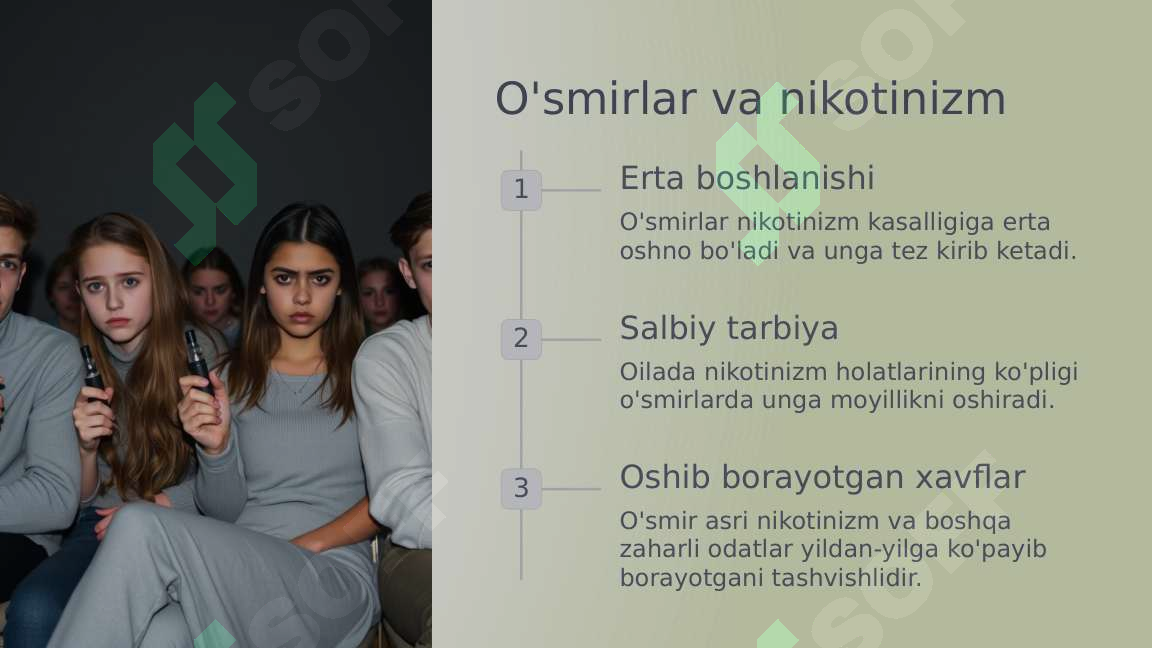 O'smirlar va nikotinizm

1

Erta boshlanishi

O'smirlar nikotinizm kasalligiga erta oshno bo'ladi va unga tez kirib ketadi.

2

Salbiy tarbiya

Oilada nikotinizm holatlarining ko'pligi o'smirlarda unga moyillikni oshiradi.

3

Oshib borayotgan xavflar

O'smir asri nikotinizm va boshqa zaharli odatlar yildan-yilga ko'payib borayotgani tashvishlidir.